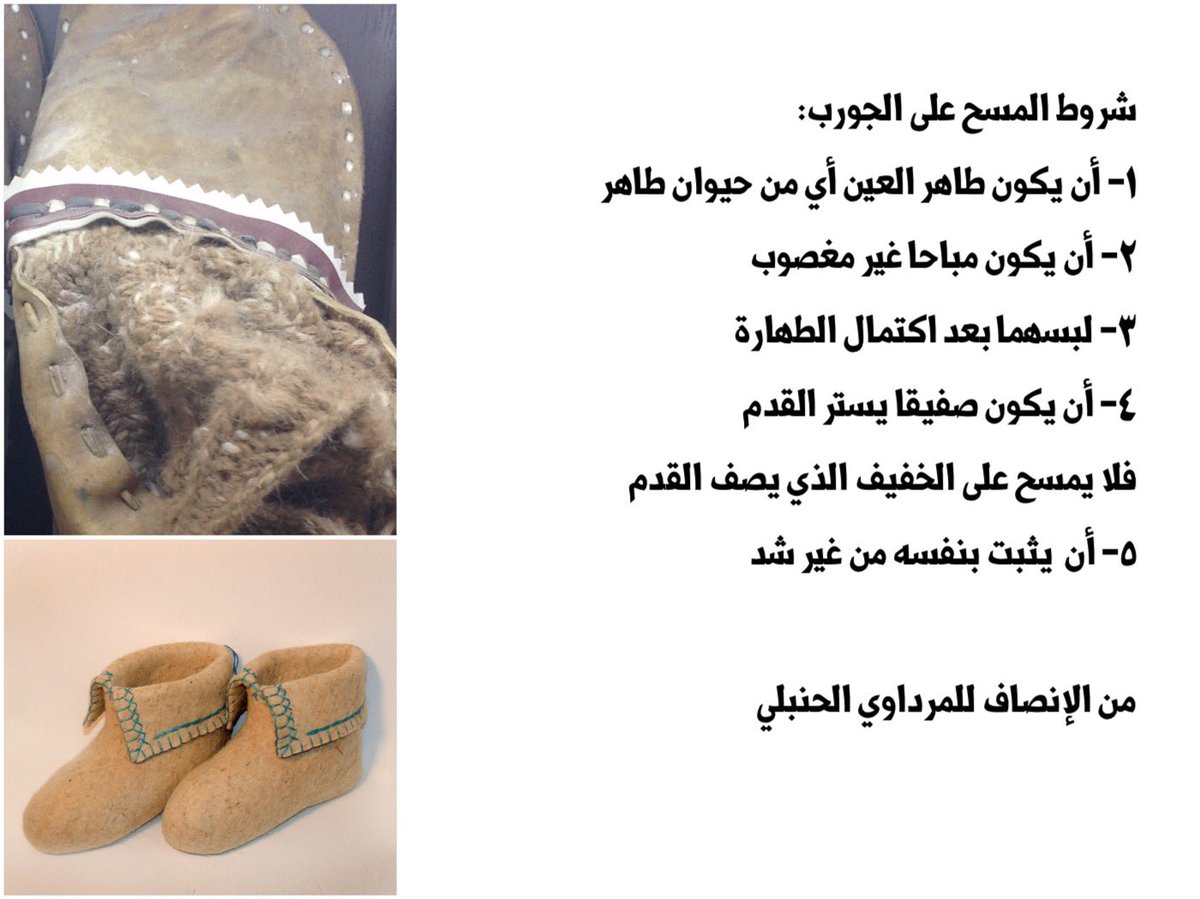 شروط المسح على الجورب:

١- أن يكون طاهر العين أي من حيوان طاهر

٢- أن يكون مباحا غير مغصوب

٣- لبسهما بعد اكتمال الطهارة

٤- أن يكون صفيقا يستر القدم

فلا يمسح على الخفيف الذي يصف القدم

٥- أن يثبت بنفسه من غير شد

من الإنصاف للمرداوي الحنبلي